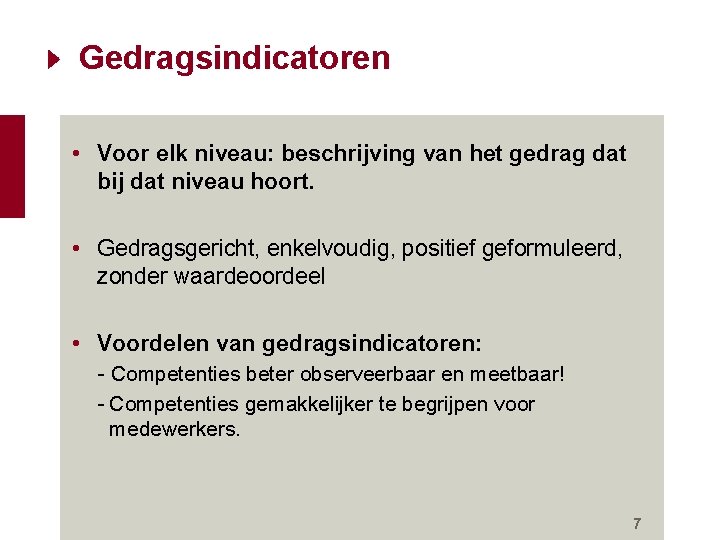 Gedragsindicatoren

• Voor elk niveau: beschrijving van het gedrag dat bij dat niveau hoort.

• Gedragsgericht, enkelvoudig, positief geformuleerd, zonder waardeoordeel

• Voordelen van gedragsindicatoren:
- Competenties beter observeerbaar en meetbaar!
- Competenties gemakkelijker te begrijpen voor medewerkers.

7